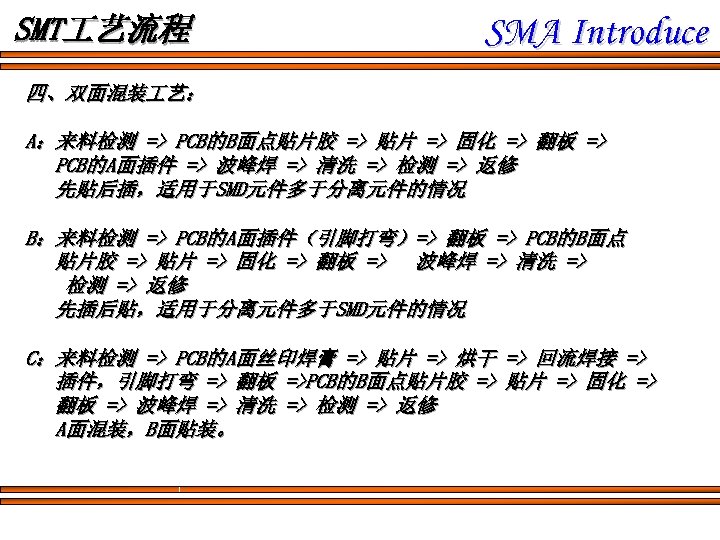 SMT工艺流程

SMA Introduce

四、双面混装工艺：

A：来料检测 => PCB的B面点贴片胶 => 贴片 => 固化 => 翻板 => PCB的A面插件 => 波峰焊 => 清洗 => 检测 => 返修
先贴后插，适用于SMD元件多于分离元件的情况

B：来料检测 => PCB的A面插件（引脚打弯）=> 翻板 => PCB的B面点贴片胶 => 贴片 => 固化 => 翻板 => 波峰焊 => 清洗 => 检测 => 返修
先插后贴，适用于分离元件多于SMD元件的情况

C：来料检测 => PCB的A面丝印焊膏 => 贴片 => 烘干 => 回流焊接 => 插件，引脚打弯 => 翻板 =>PCB的B面点贴片胶 => 贴片 => 固化 => 翻板 => 波峰焊 => 清洗 => 检测 => 返修
A面混装，B面贴装。